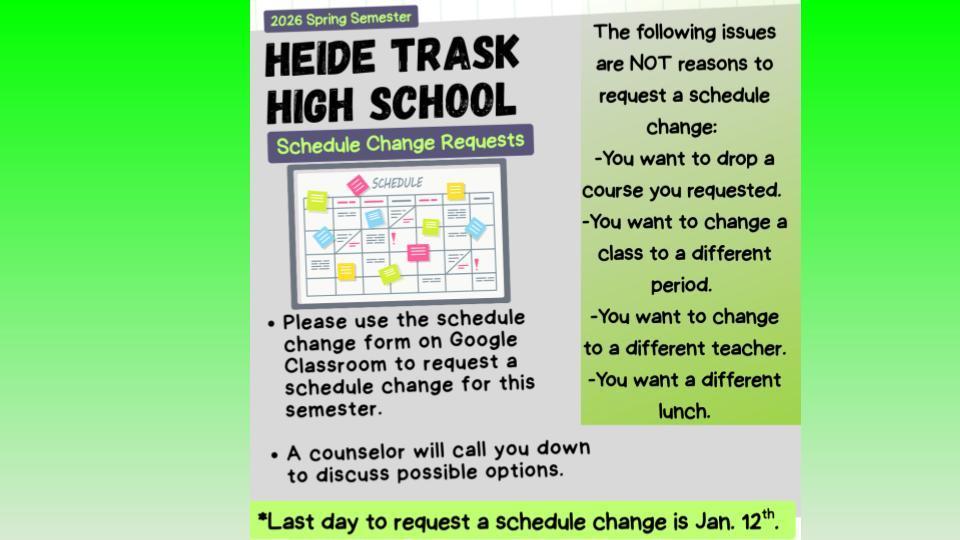 2026 Spring Semester

HEIDE TRASK HIGH SCHOOL

Schedule Change Requests

SCHEDULE

• Please use the schedule change form on Google Classroom to request a schedule change for this semester.

• A counselor will call you down to discuss possible options.

The following issues are NOT reasons to request a schedule change:
-You want to drop a course you requested.
-You want to change a class to a different period.
-You want to change to a different teacher.
-You want a different lunch.

*Last day to request a schedule change is Jan. 12$^{th}$.